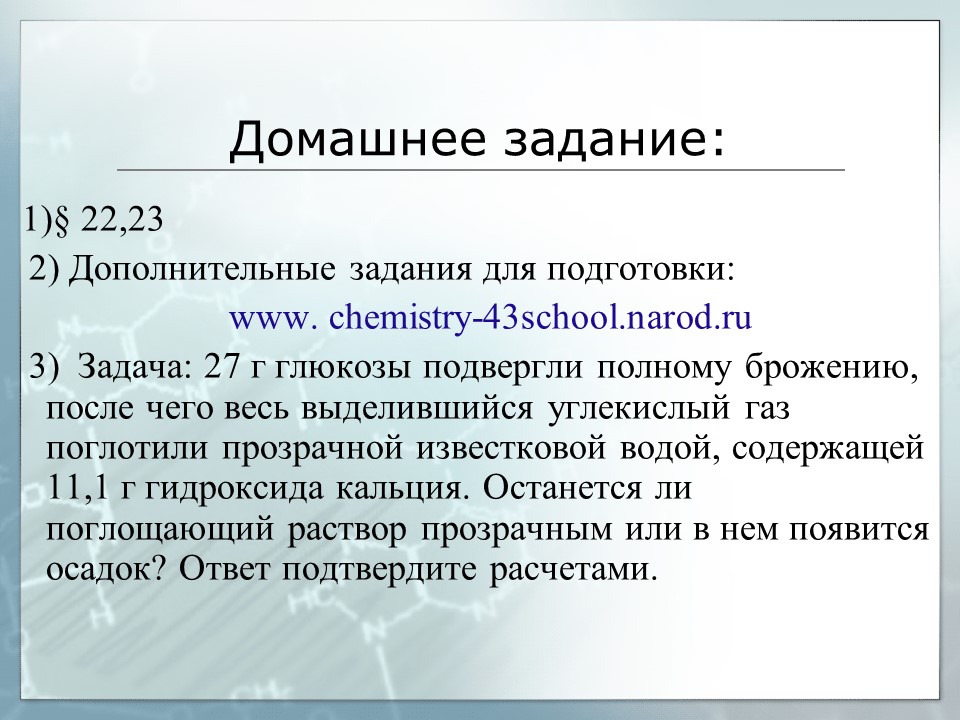 Домашнее задание:

1)§ 22,23

2) Дополнительные задания для подготовки:

www. chemistry-43school.narod.ru

3) Задача: 27 г глюкозы подвергли полному брожению, после чего весь выделившийся углекислый газ поглотили прозрачной известковой водой, содержащей 11,1 г гидроксида кальция. Останется ли поглощающий раствор прозрачным или в нем появится осадок? Ответ подтвердите расчетами.